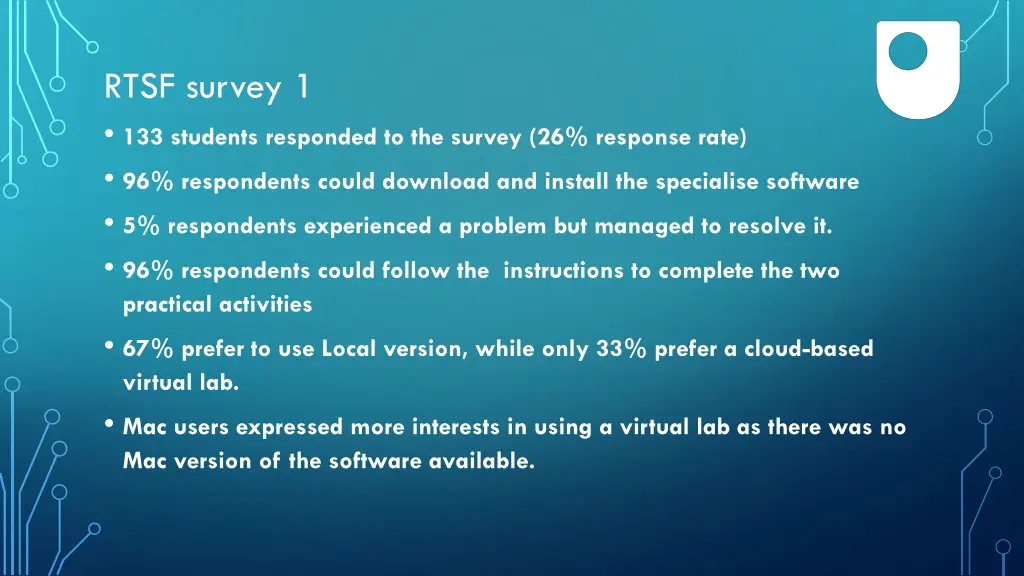 RTSF survey 1

• 133 students responded to the survey (26% response rate)

• 96% respondents could download and install the specialise software

• 5% respondents experienced a problem but managed to resolve it.

• 96% respondents could follow the instructions to complete the two practical activities

• 67% prefer to use Local version, while only 33% prefer a cloud-based virtual lab.

• Mac users expressed more interests in using a virtual lab as there was no Mac version of the software available.